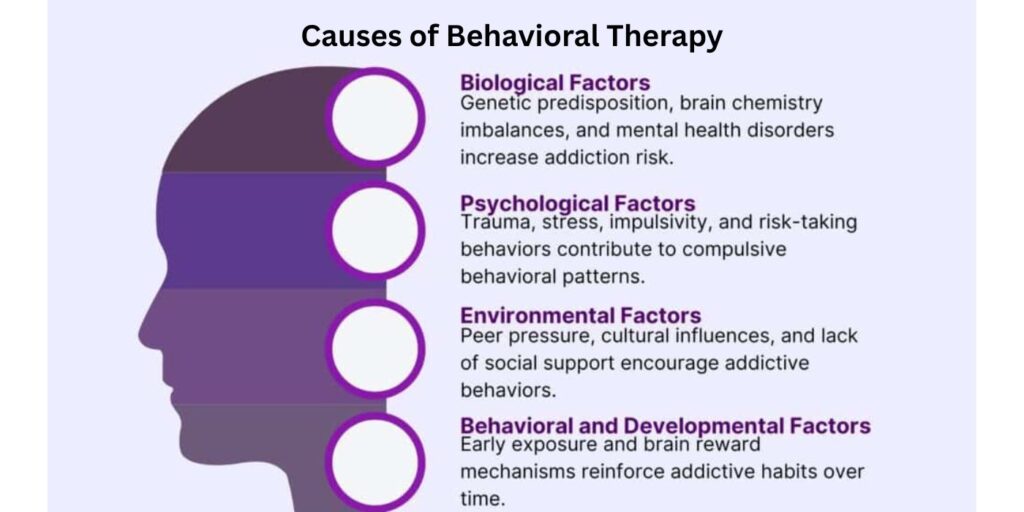 Causes of Behavioral Therapy

Biological Factors
Genetic predisposition, brain chemistry imbalances, and mental health disorders increase addiction risk.

Psychological Factors
Trauma, stress, impulsivity, and risk-taking behaviors contribute to compulsive behavioral patterns.

Environmental Factors
Peer pressure, cultural influences, and lack of social support encourage addictive behaviors.

Behavioral and Developmental Factors
Early exposure and brain reward mechanisms reinforce addictive habits over time.